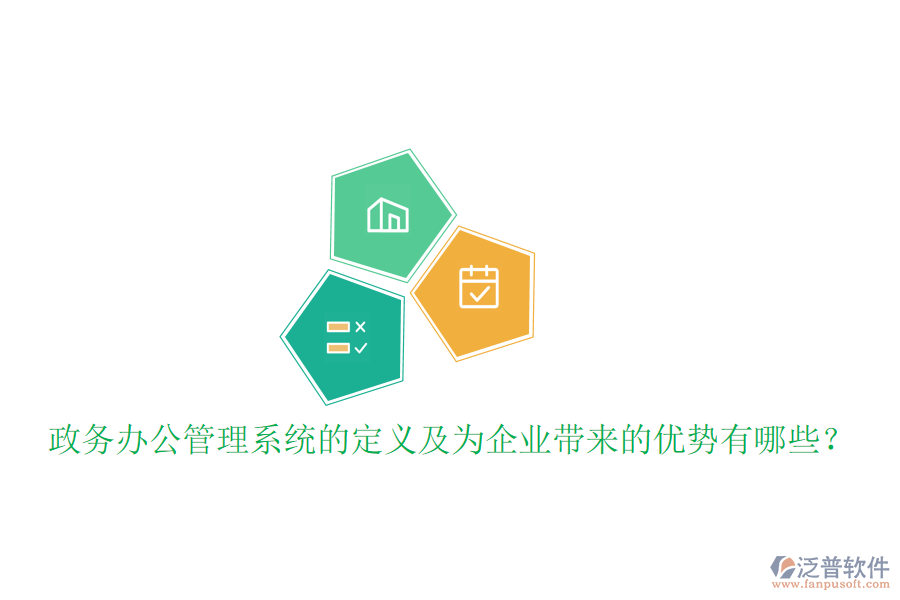 政务办公管理系统的定义及为企业带来的优势有哪些?

泛普软件
www.fanpusoft.com